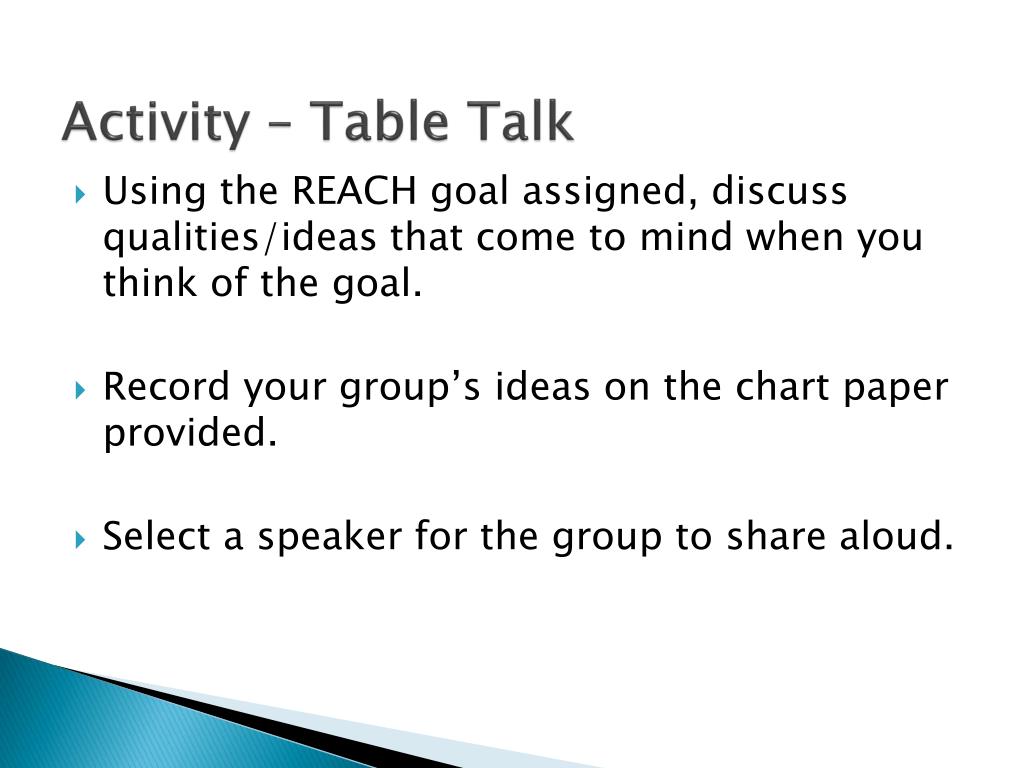 Activity – Table Talk

Using the REACH goal assigned, discuss qualities/ideas that come to mind when you think of the goal.

Record your group’s ideas on the chart paper provided.

Select a speaker for the group to share aloud.